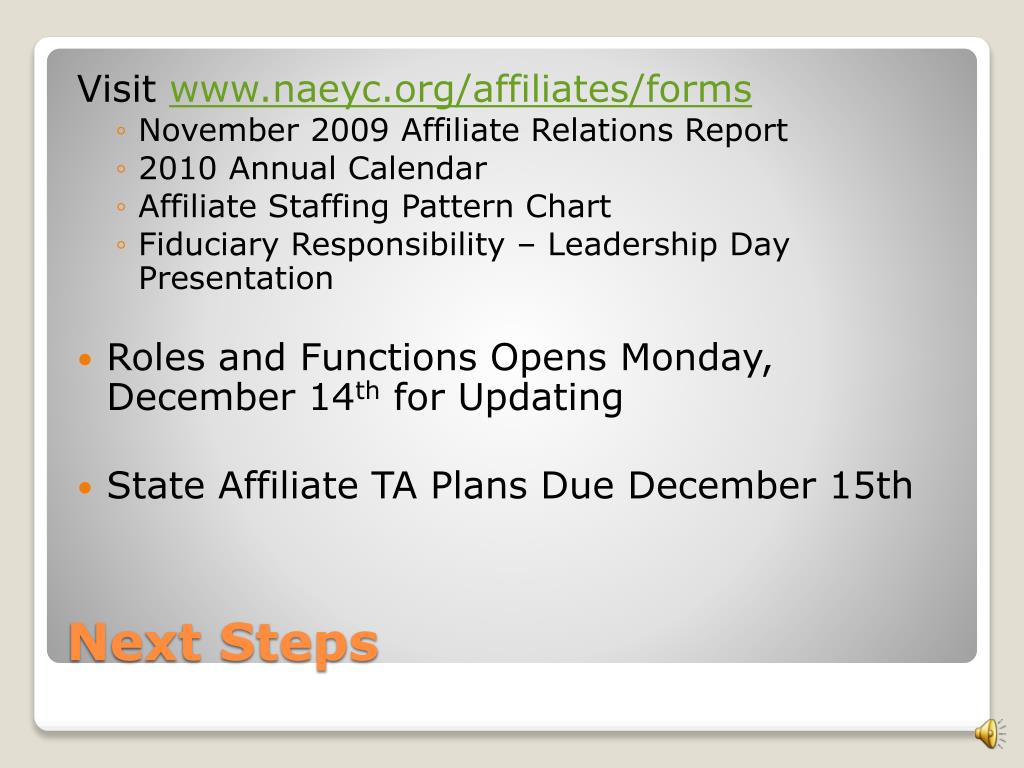 Visit www.naeyc.org/affiliates/forms
◦ November 2009 Affiliate Relations Report
◦ 2010 Annual Calendar
◦ Affiliate Staffing Pattern Chart
◦ Fiduciary Responsibility – Leadership Day Presentation

• Roles and Functions Opens Monday, December 14$^{th}$ for Updating

• State Affiliate TA Plans Due December 15th

Next Steps